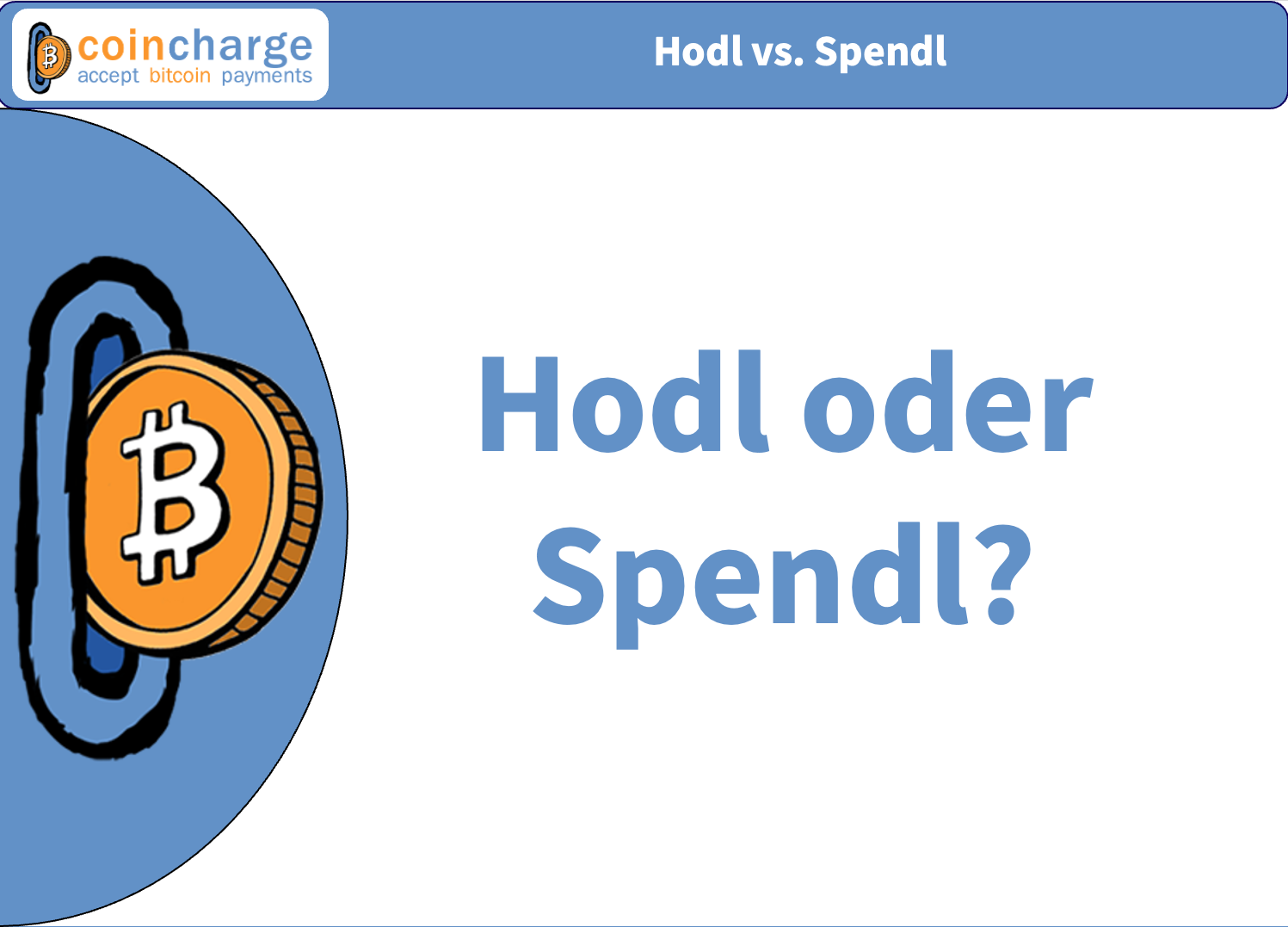 coincharge
accept bitcoin payments

Hodl vs. Spendl

Hodl oder Spendl?